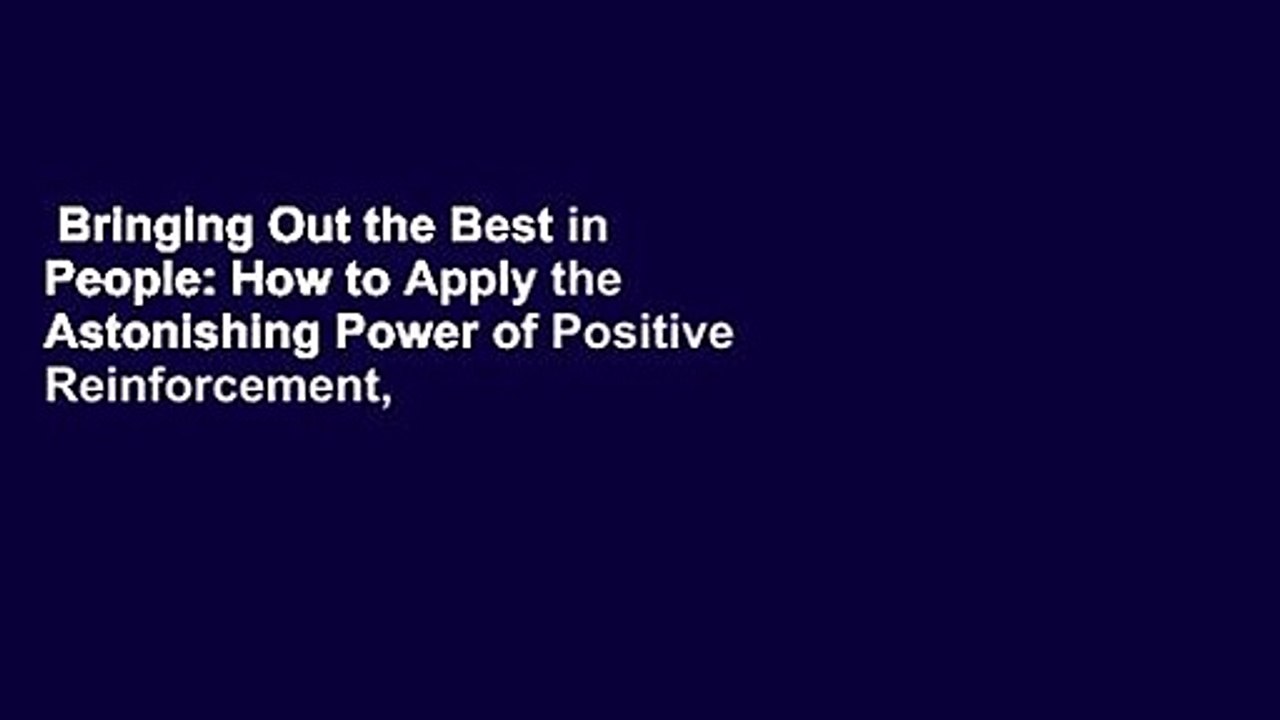 Bringing Out the Best in People: How to Apply the Astonishing Power of Positive Reinforcement,